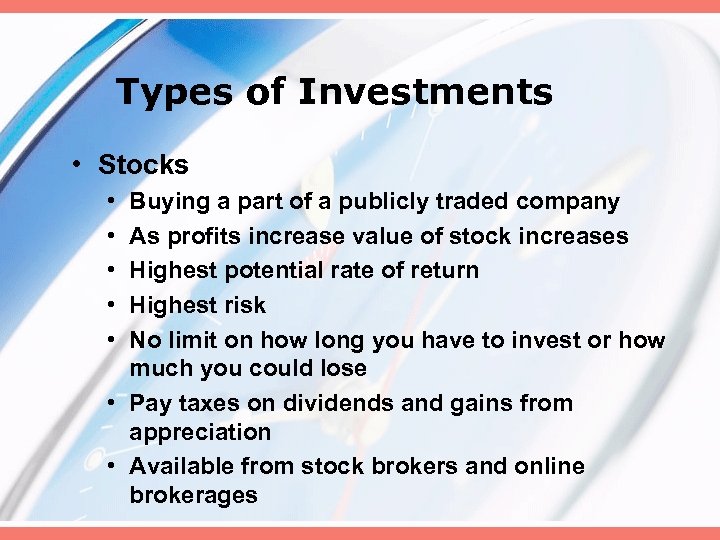 Types of Investments

• Stocks
  • Buying a part of a publicly traded company
  • As profits increase value of stock increases
  • Highest potential rate of return
  • Highest risk
  • No limit on how long you have to invest or how much you could lose
  • Pay taxes on dividends and gains from appreciation
  • Available from stock brokers and online brokerages